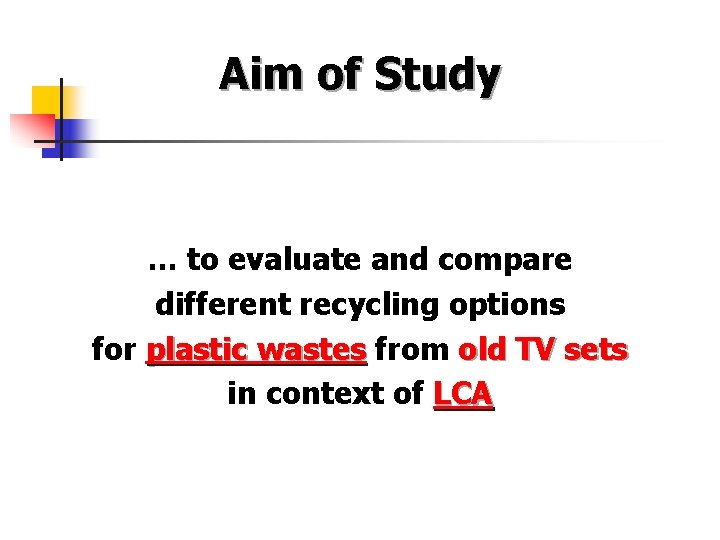 Aim of Study

… to evaluate and compare different recycling options for plastic wastes from old TV sets in context of LCA